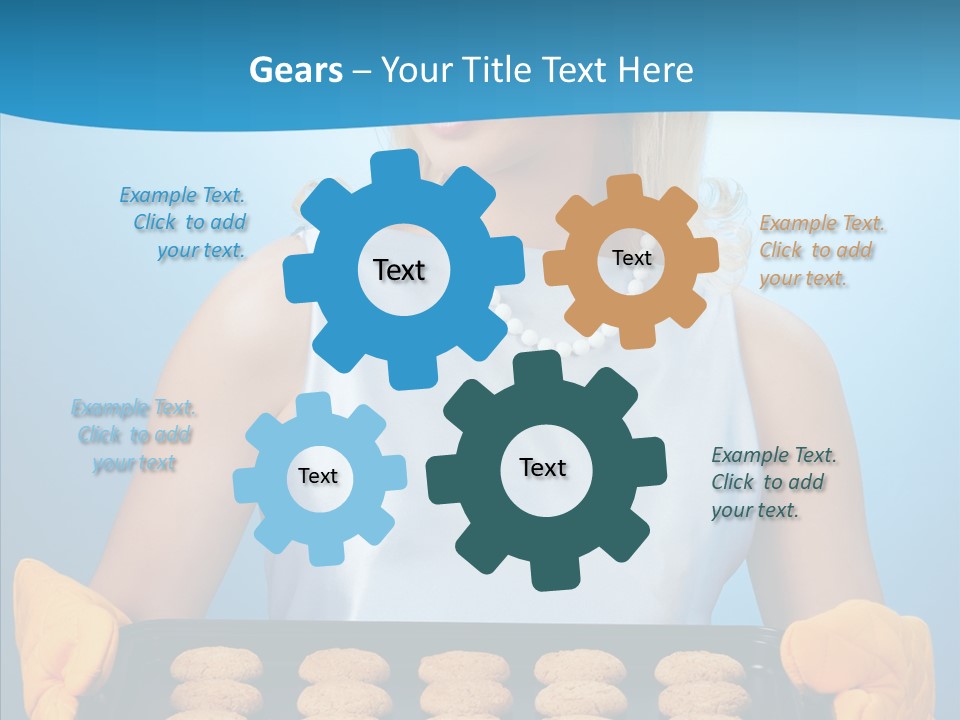 Gears – Your Title Text Here

Example Text. Click to add your text.

Text

Text

Example Text. Click to add your text.

Example Text. Click to add your text

Text

Text

Example Text. Click to add your text.